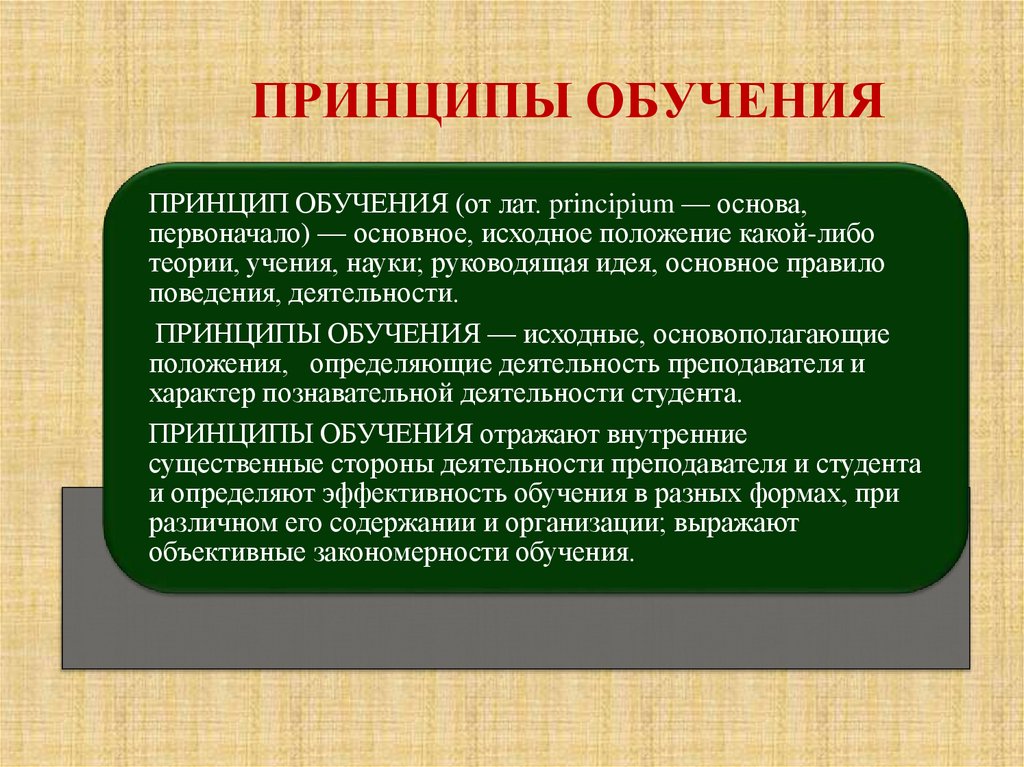 ПРИНЦИПЫ ОБУЧЕНИЯ

ПРИНЦИП ОБУЧЕНИЯ (от лат. principium — основа, первоначало) — основное, исходное положение какой-либо теории, учения, науки; руководящая идея, основное правило поведения, деятельности.

ПРИНЦИПЫ ОБУЧЕНИЯ — исходные, основополагающие положения, определяющие деятельность преподавателя и характер познавательной деятельности студента.

ПРИНЦИПЫ ОБУЧЕНИЯ отражают внутренние существенные стороны деятельности преподавателя и студента и определяют эффективность обучения в разных формах, при различном его содержании и организации; выражают объективные закономерности обучения.